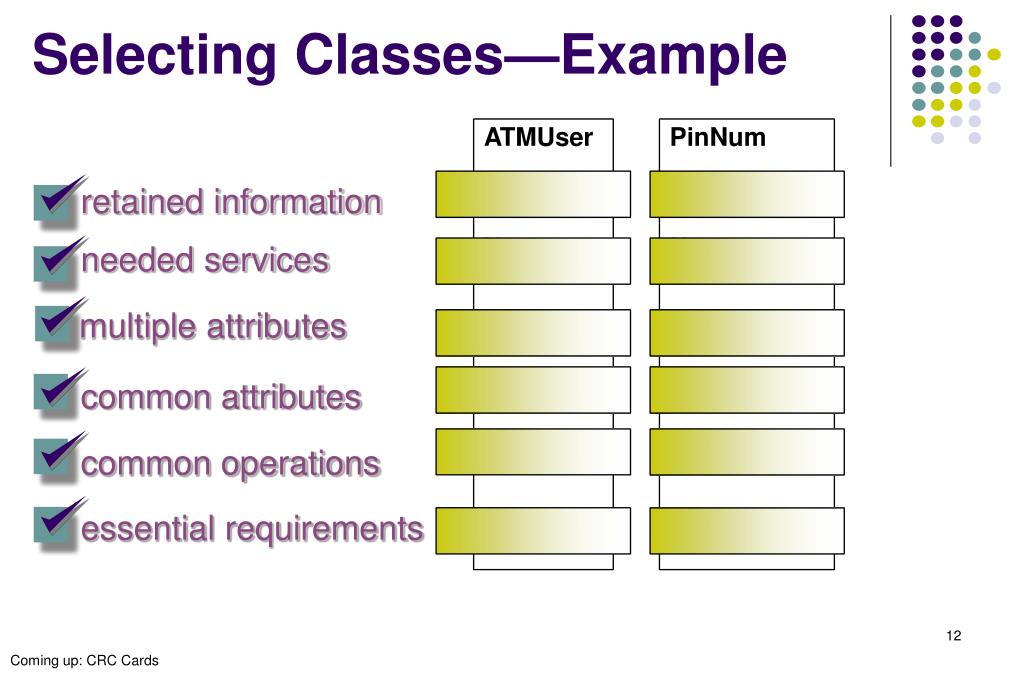 Selecting Classes—Example

ATMUser

PinNum

retained information

needed services

multiple attributes

common attributes

common operations

essential requirements

12

Coming up: CRC Cards